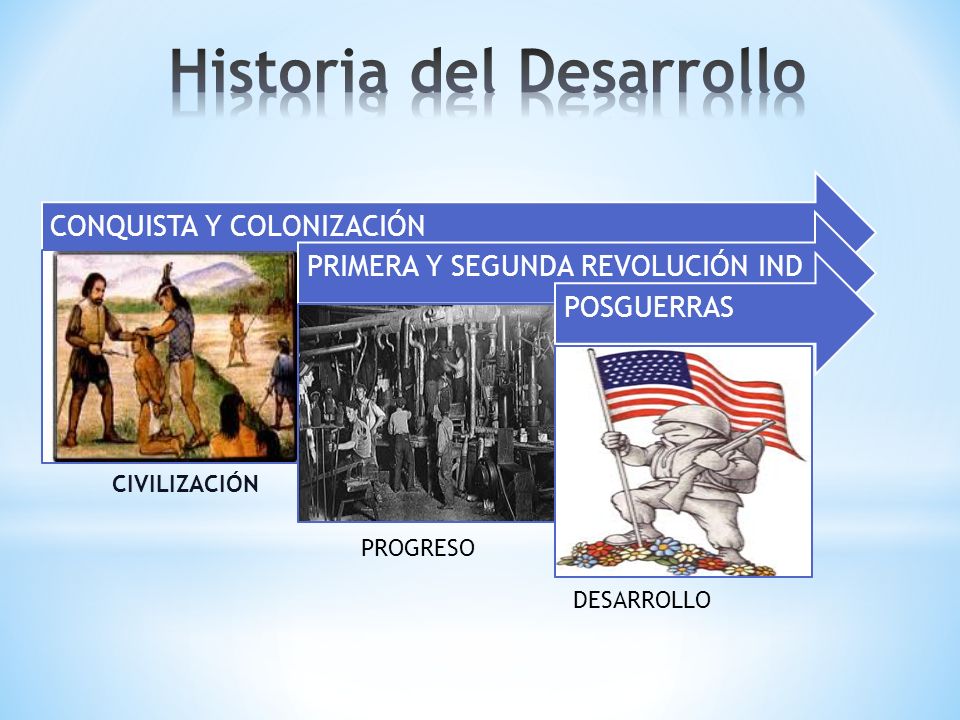 Historia del Desarrollo

CONQUISTA Y COLONIZACIÓN

PRIMERA Y SEGUNDA REVOLUCIÓN IND

POSGUERRAS

CIVILIZACIÓN

PROGRESO

DESARROLLO